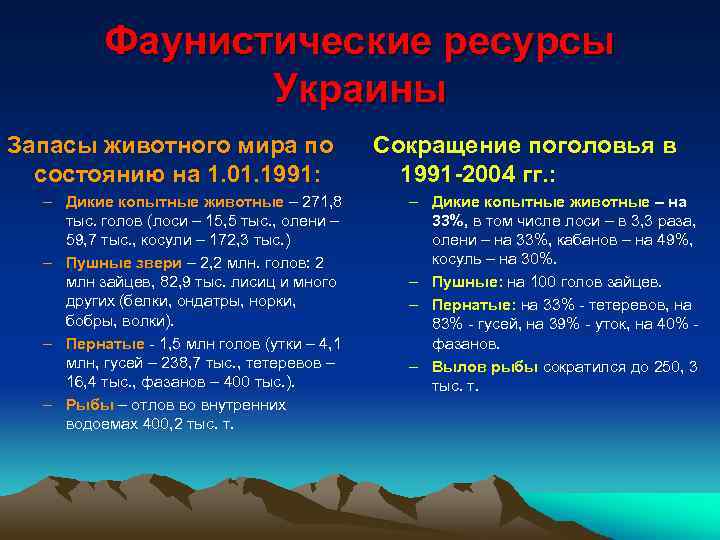 Фаунистические ресурсы Украины

Запасы животного мира по состоянию на 1.01.1991:

– Дикие копытные животные – 271,8 тыс. голов (лоси – 15,5 тыс., олени – 59,7 тыс., косули – 172,3 тыс.)
– Пушные звери – 2,2 млн. голов: 2 млн зайцев, 82,9 тыс. лисиц и много других (белки, ондатры, норки, бобры, волки).
– Пернатые - 1,5 млн голов (утки – 4,1 млн, гусей – 238,7 тыс., тетеревов – 16,4 тыс., фазанов – 400 тыс.).
– Рыбы – отлов во внутренних водоемах 400,2 тыс. т.

Сокращение поголовья в 1991-2004 гг.:

– Дикие копытные животные – на 33%, в том числе лоси – в 3,3 раза, олени – на 33%, кабанов – на 49%, косуль – на 30%.
– Пушные: на 100 голов зайцев.
– Пернатые: на 33% - тетеревов, на 83% - гусей, на 39% - уток, на 40% - фазанов.
– Вылов рыбы сократился до 250, 3 тыс. т.